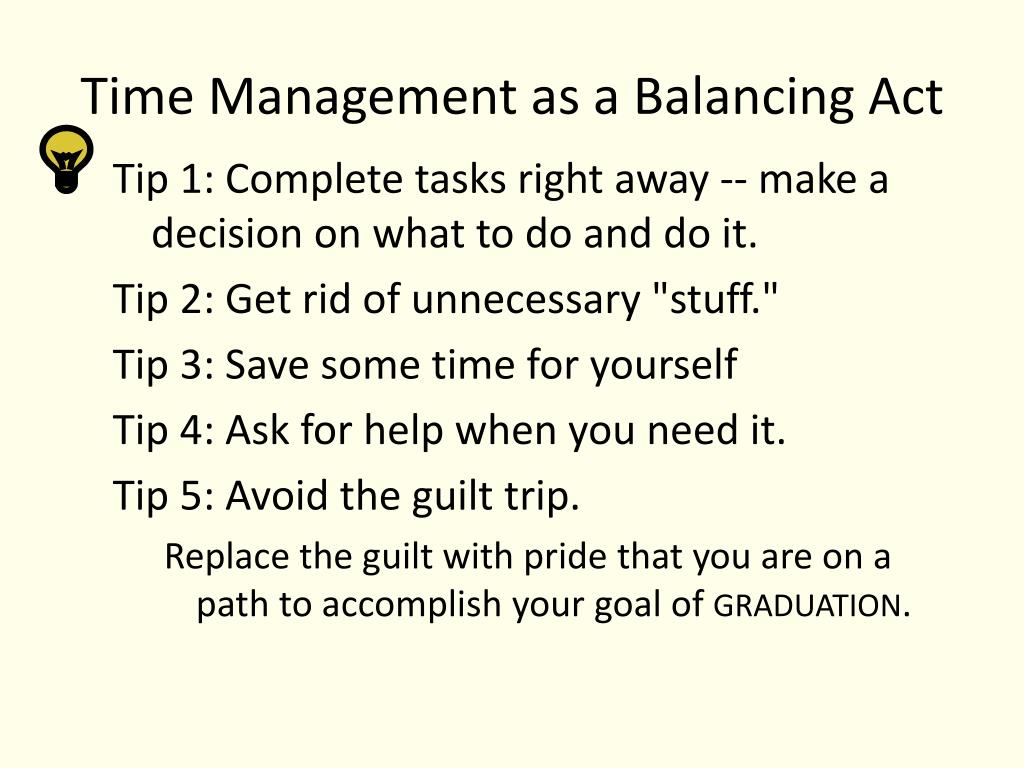 Time Management as a Balancing Act

Tip 1: Complete tasks right away -- make a decision on what to do and do it.

Tip 2: Get rid of unnecessary "stuff."

Tip 3: Save some time for yourself

Tip 4: Ask for help when you need it.

Tip 5: Avoid the guilt trip.

Replace the guilt with pride that you are on a path to accomplish your goal of GRADUATION.